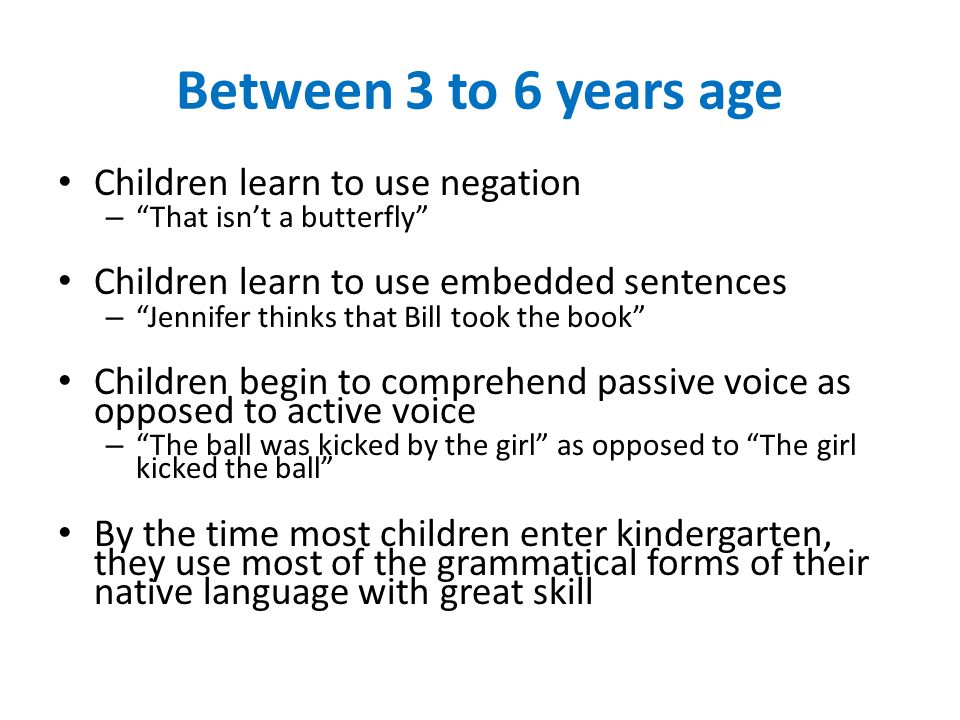 Between 3 to 6 years age

• Children learn to use negation
– “That isn’t a butterfly”

• Children learn to use embedded sentences
– “Jennifer thinks that Bill took the book”

• Children begin to comprehend passive voice as opposed to active voice
– “The ball was kicked by the girl” as opposed to “The girl kicked the ball”

• By the time most children enter kindergarten, they use most of the grammatical forms of their native language with great skill